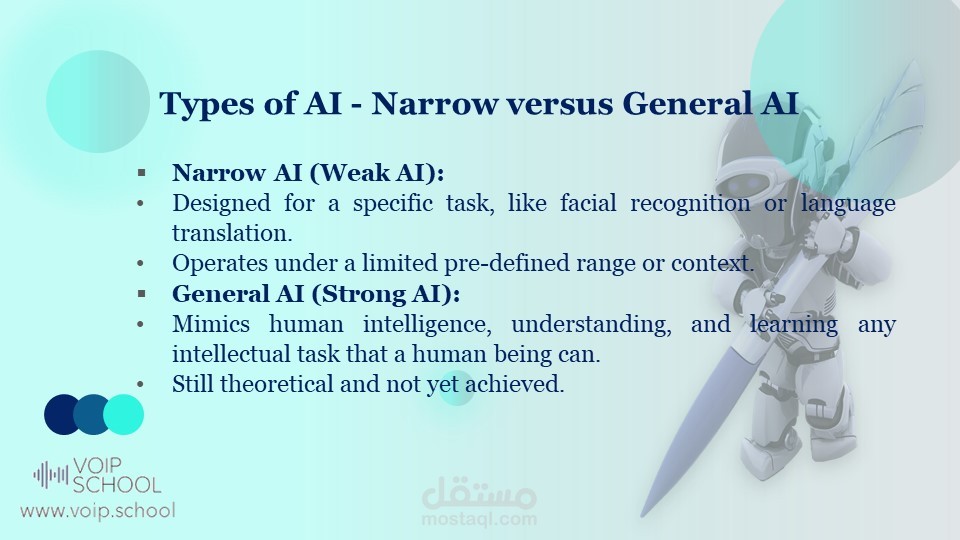 Types of AI - Narrow versus General AI

▪ Narrow AI (Weak AI):
• Designed for a specific task, like facial recognition or language translation.
• Operates under a limited pre-defined range or context.
▪ General AI (Strong AI):
• Mimics human intelligence, understanding, and learning any intellectual task that a human being can.
• Still theoretical and not yet achieved.

VOIP SCHOOL
www.voip.school

مستقل
mostaql.com